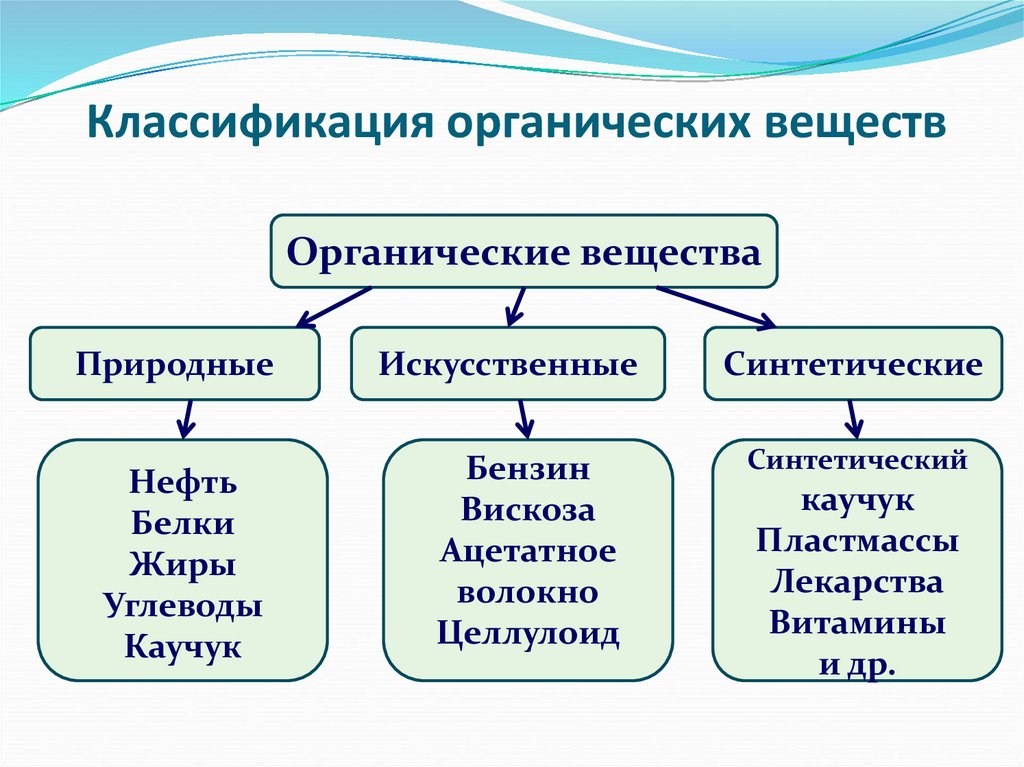 Классификация органических веществ

Органические вещества

Природные

Искусственные

Синтетические

Нефть
Белки
Жиры
Углеводы
Каучук

Бензин
Вискоза
Ацетатное волокно
Целлулоид

Синтетический каучук
Пластмассы
Лекарства
Витамины
и др.